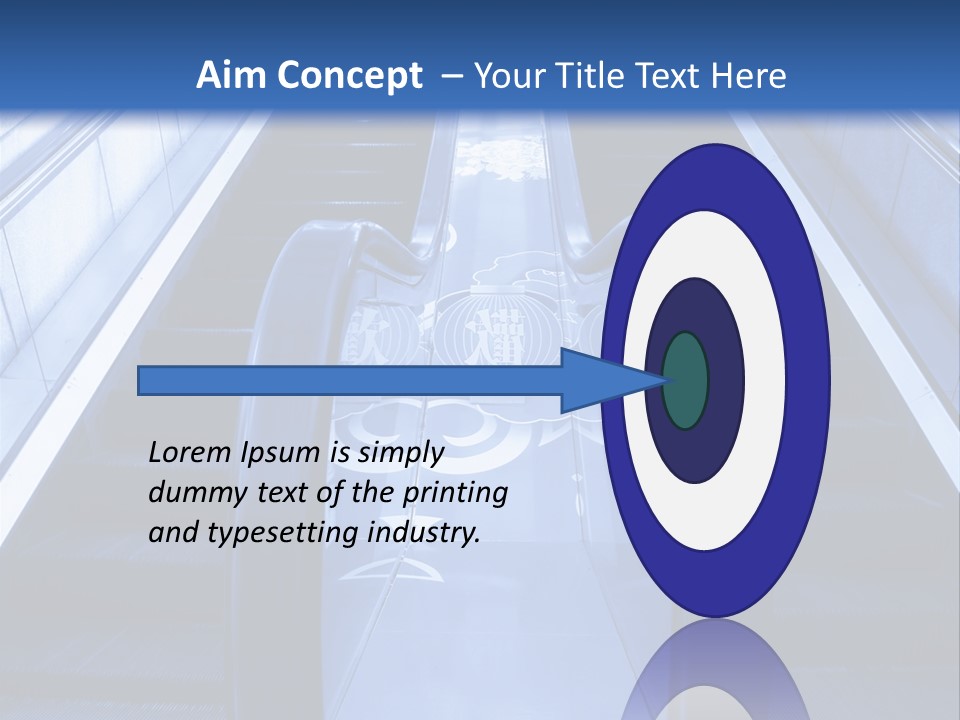 Aim Concept – Your Title Text Here

Lorem Ipsum is simply dummy text of the printing and typesetting industry.